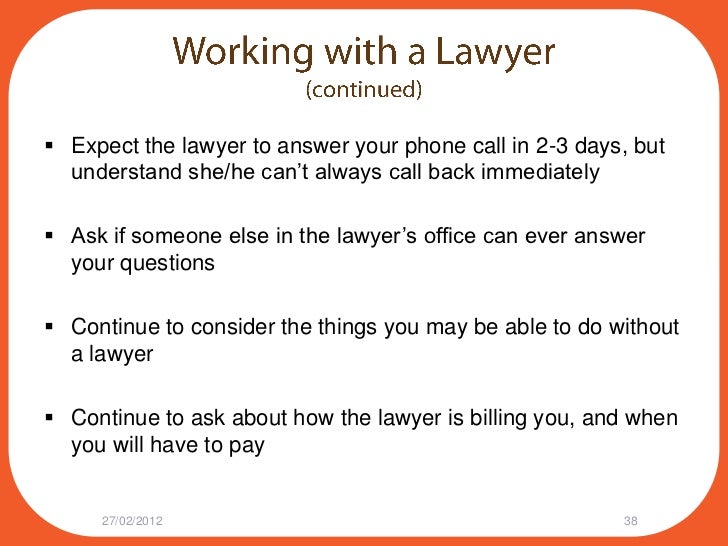 Working with a Lawyer
(continued)

▪ Expect the lawyer to answer your phone call in 2-3 days, but understand she/he can’t always call back immediately

▪ Ask if someone else in the lawyer’s office can ever answer your questions

▪ Continue to consider the things you may be able to do without a lawyer

▪ Continue to ask about how the lawyer is billing you, and when you will have to pay

27/02/2012

38